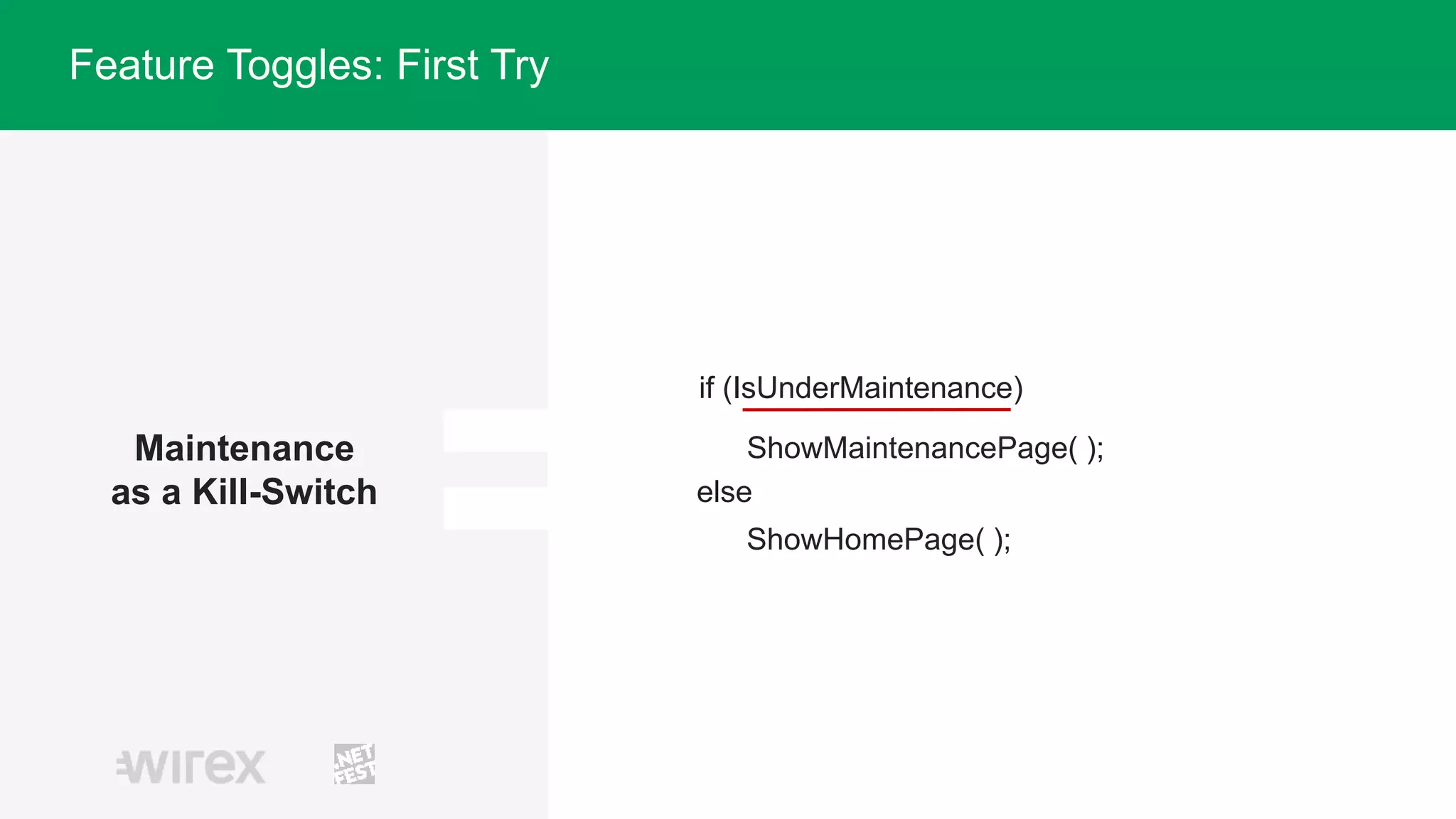 Feature Toggles: First Try

Maintenance as a Kill-Switch

if (IsUnderMaintenance)
ShowMaintenancePage( );
else
ShowHomePage( );

wirex

.NET FEST